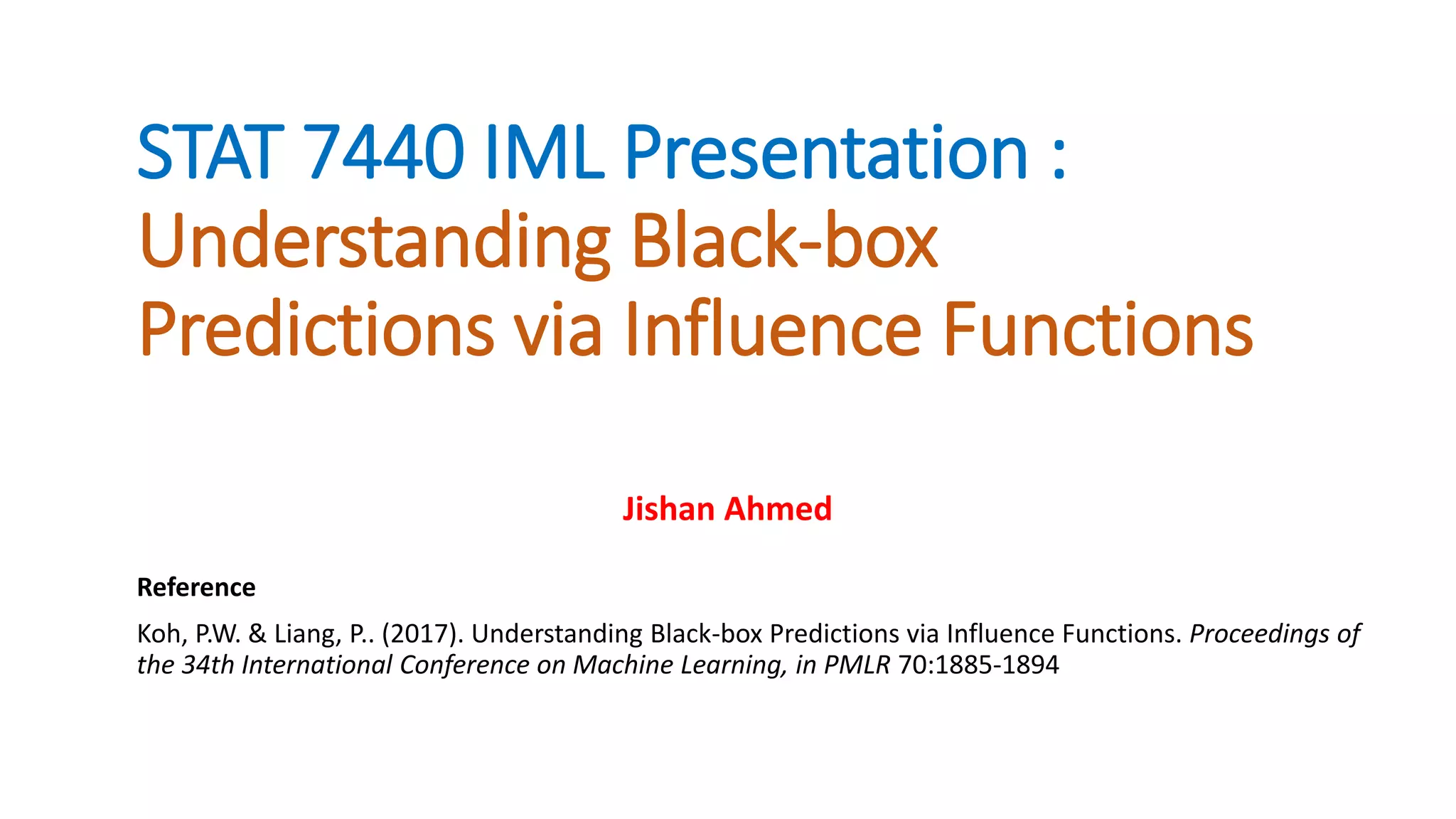 STAT 7440 IML Presentation : Understanding Black-box Predictions via Influence Functions

Jishan Ahmed

Reference

Koh, P.W. & Liang, P.. (2017). Understanding Black-box Predictions via Influence Functions. Proceedings of the 34th International Conference on Machine Learning, in PMLR 70:1885-1894